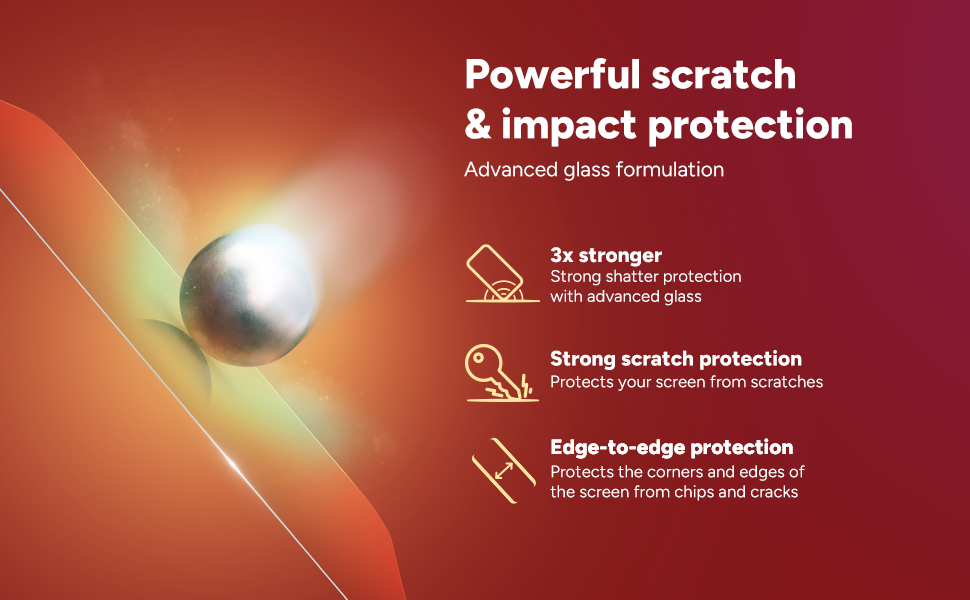 Powerful scratch & impact protection

Advanced glass formulation

3x stronger
Strong shatter protection with advanced glass

Strong scratch protection
Protects your screen from scratches

Edge-to-edge protection
Protects the corners and edges of the screen from chips and cracks